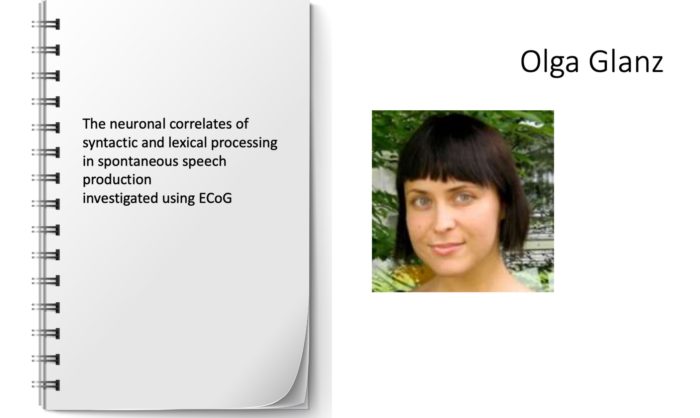 The neuronal correlates of syntactic and lexical processing in spontaneous speech production
investigated using ECoG

Olga Glanz